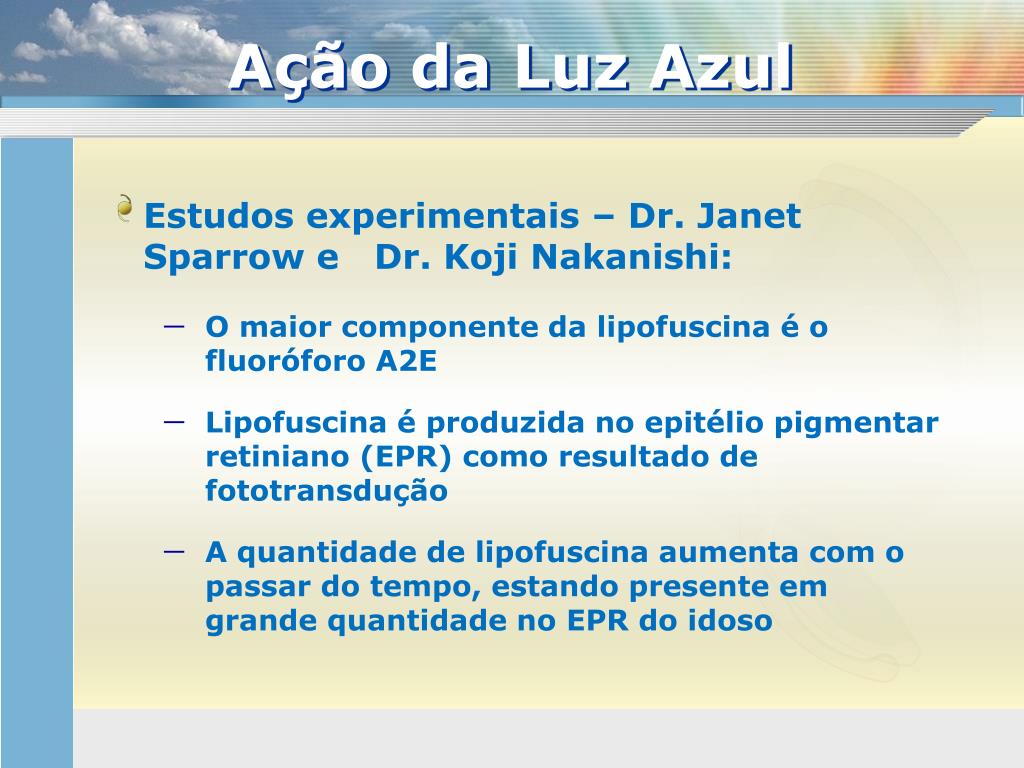 Ação da Luz Azul

Estudos experimentais – Dr. Janet Sparrow e Dr. Koji Nakanishi:

– O maior componente da lipofuscina é o fluoróforo A2E

– Lipofuscina é produzida no epitélio pigmentar retiniano (EPR) como resultado de fototransdução

– A quantidade de lipofuscina aumenta com o passar do tempo, estando presente em grande quantidade no EPR do idoso